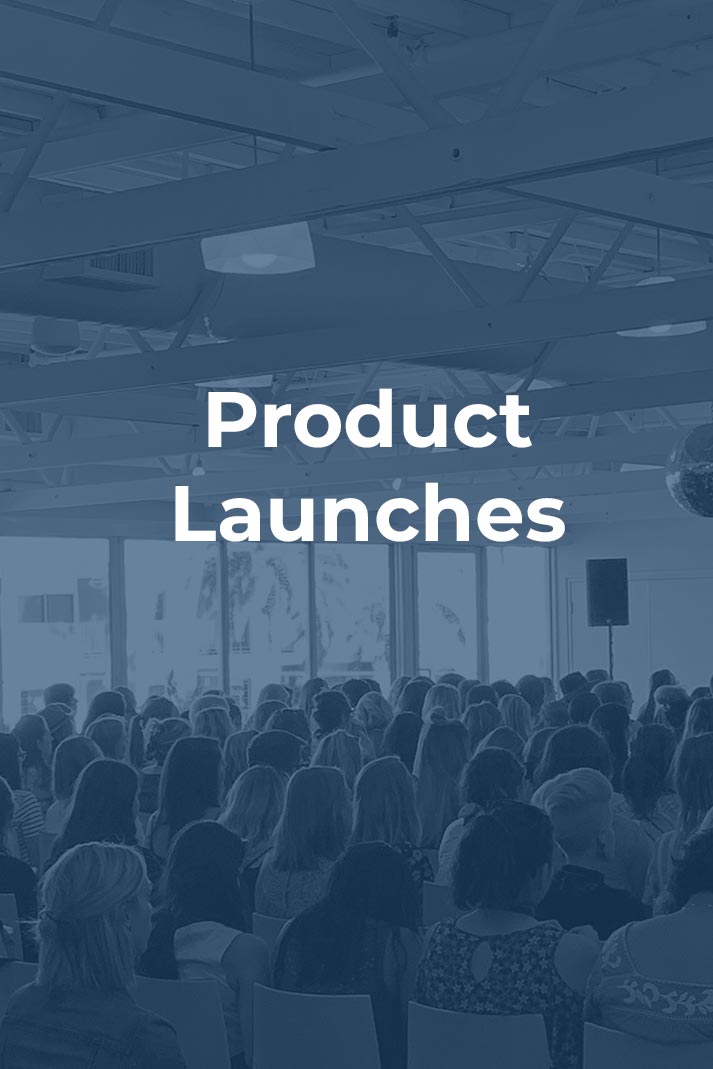 Product Launches